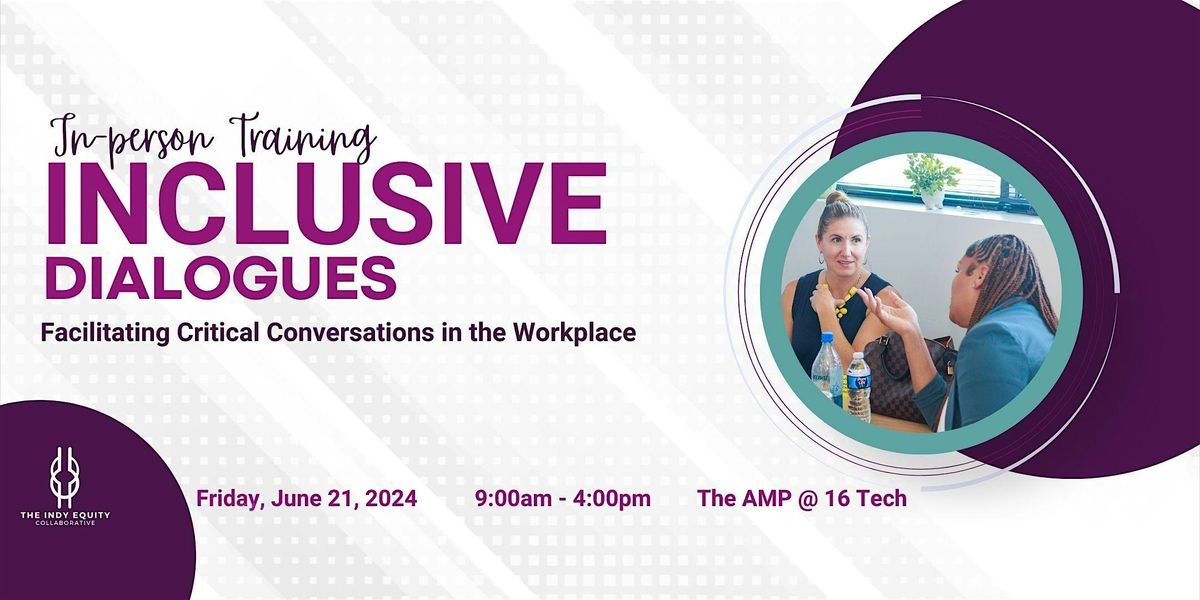 In-person Training
INCLUSIVE
DIALOGUES
Facilitating Critical Conversations in the Workplace

THE INDY EQUITY
COLLABORATIVE

Friday, June 21, 2024    9:00am - 4:00pm    The AMP @ 16 Tech